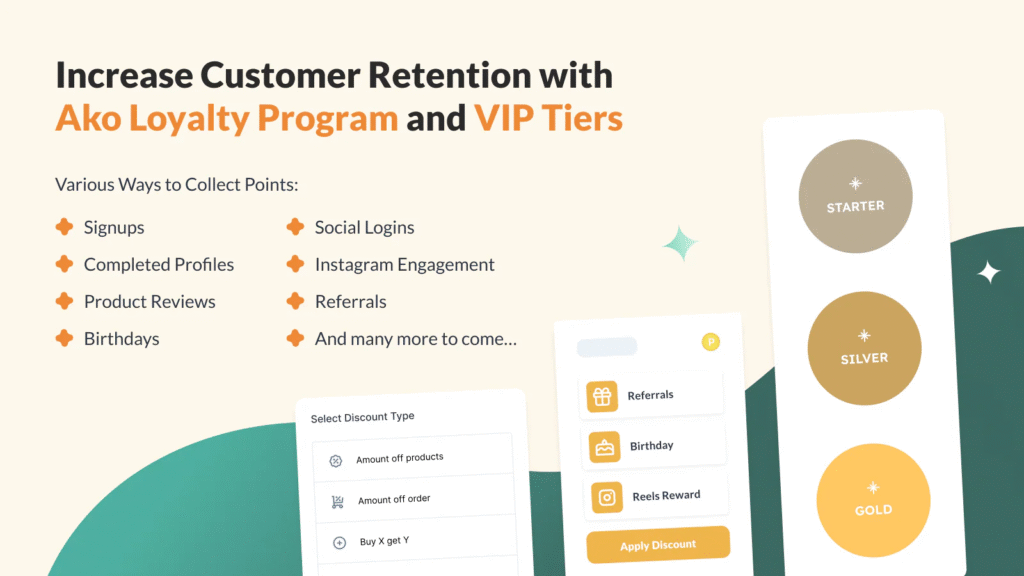 Increase Customer Retention with Ako Loyalty Program and VIP Tiers

Various Ways to Collect Points:

Signups
Completed Profiles
Product Reviews
Birthdays

Social Logins
Instagram Engagement
Referrals
And many more to come...

Select Discount Type
Amount off products
Amount off order
Buy X get Y

P
Referrals
Birthday
Reels Reward
Apply Discount

STARTER
SILVER
GOLD